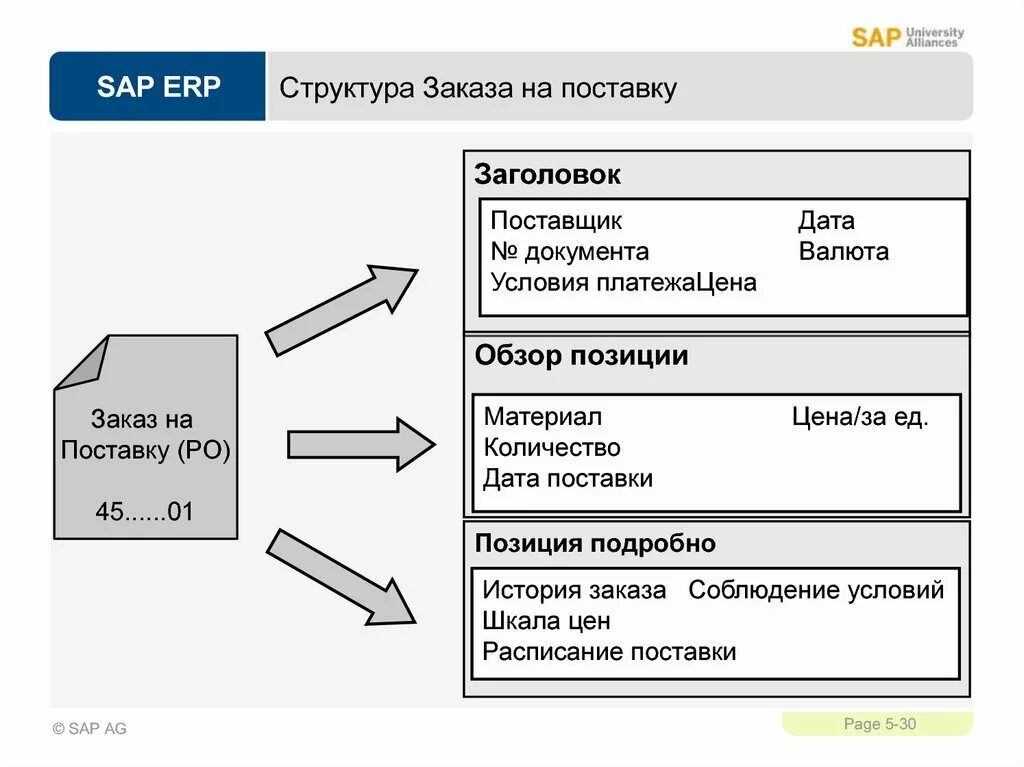 SAP University Alliances

SAP ERP

Структура Заказа на поставку

Заказ на Поставку (PO)

45......01

Заголовок

Поставщик Дата
№ документа Валюта
Условия платежаЦена

Обзор позиции

Материал Цена/за ед.
Количество
Дата поставки

Позиция подробно

История заказа Соблюдение условий
Шкала цен
Расписание поставки

© SAP AG

Page 5-30